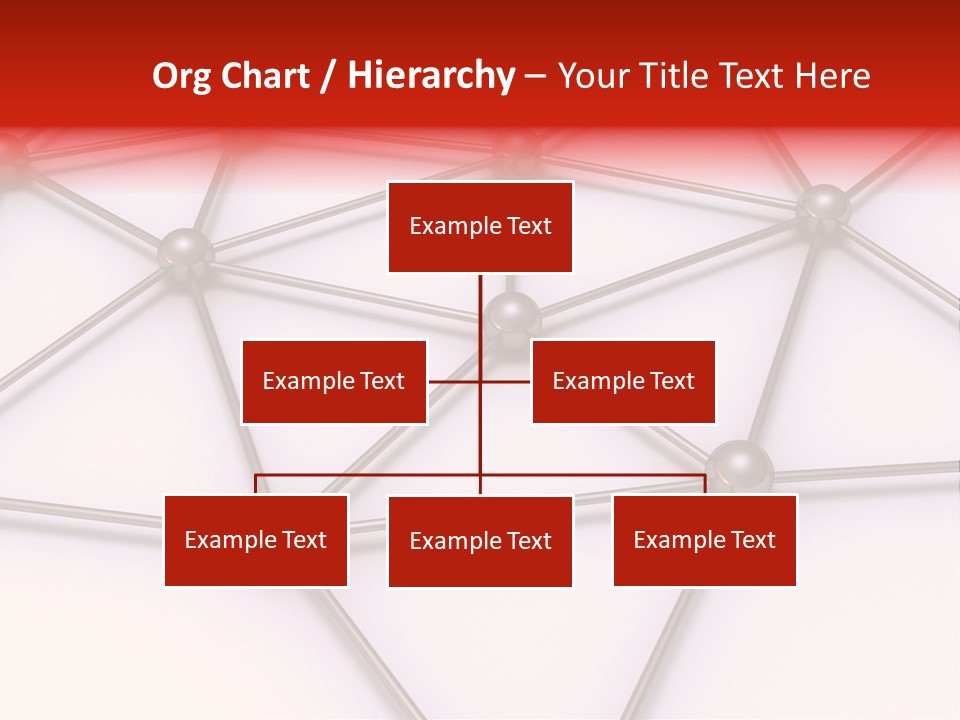 Org Chart / Hierarchy – Your Title Text Here

Example Text

Example Text

Example Text

Example Text

Example Text

Example Text